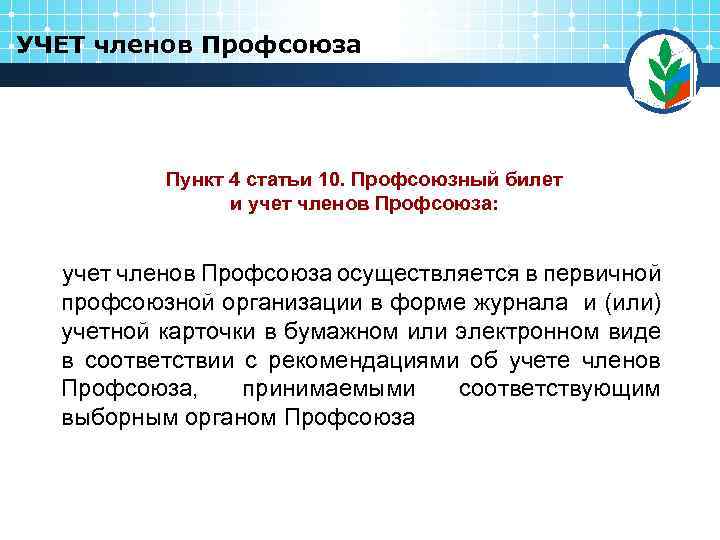 УЧЕТ членов Профсоюза

Пункт 4 статьи 10. Профсоюзный билет и учет членов Профсоюза:

учет членов Профсоюза осуществляется в первичной профсоюзной организации в форме журнала и (или) учетной карточки в бумажном или электронном виде в соответствии с рекомендациями об учете членов Профсоюза, принимаемыми соответствующим выборным органом Профсоюза